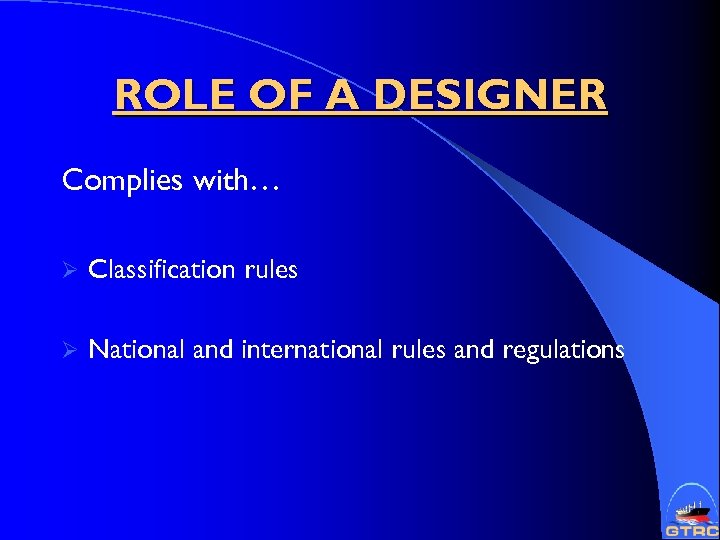 ROLE OF A DESIGNER

Complies with…

➢ Classification rules

➢ National and international rules and regulations

GTRC